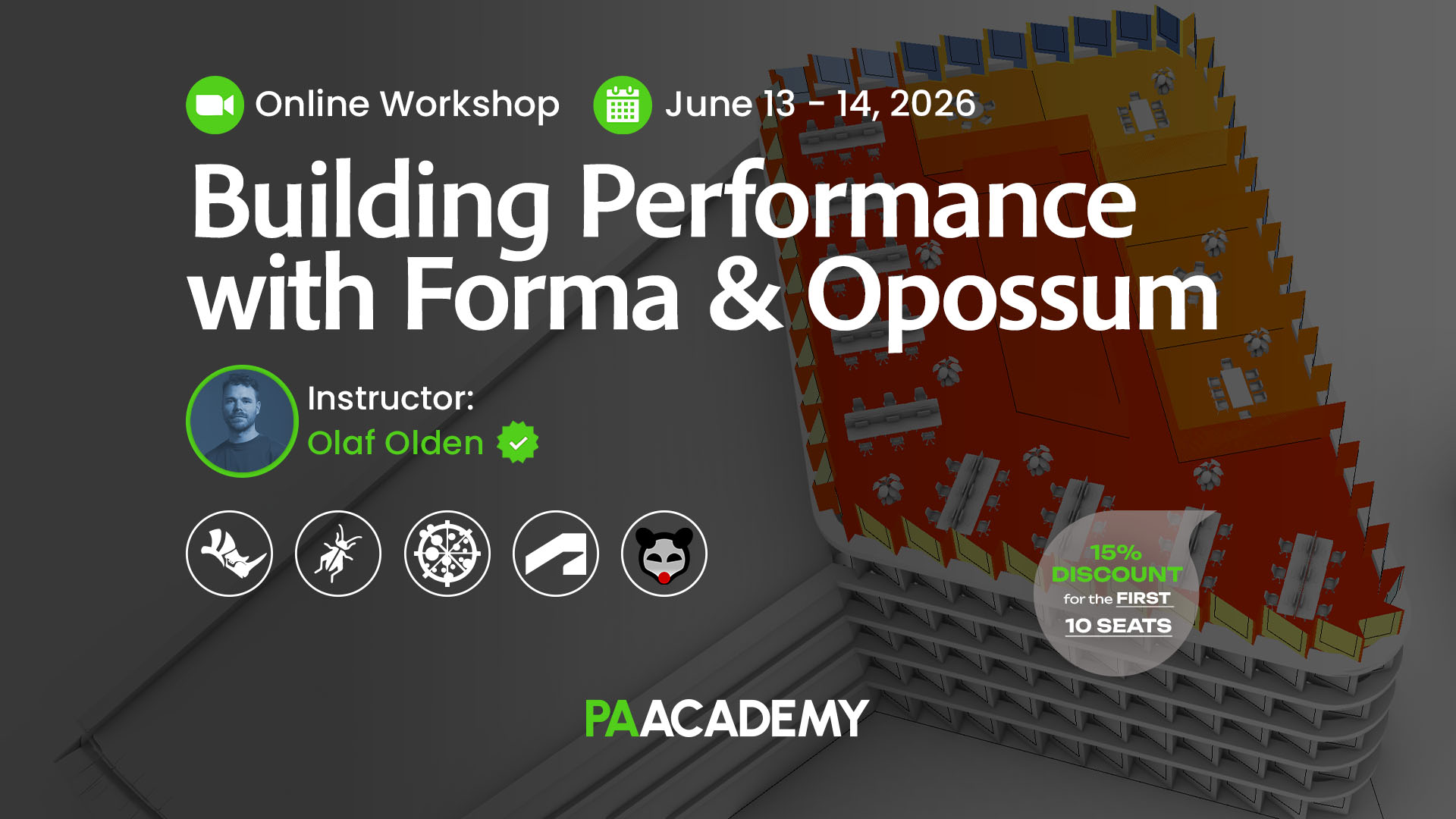 Online Workshop June 13 - 14, 2026

Building Performance with Forma & Opossum

Instructor:
Olaf Olden

15% DISCOUNT for the FIRST 10 SEATS

PAACADEMY